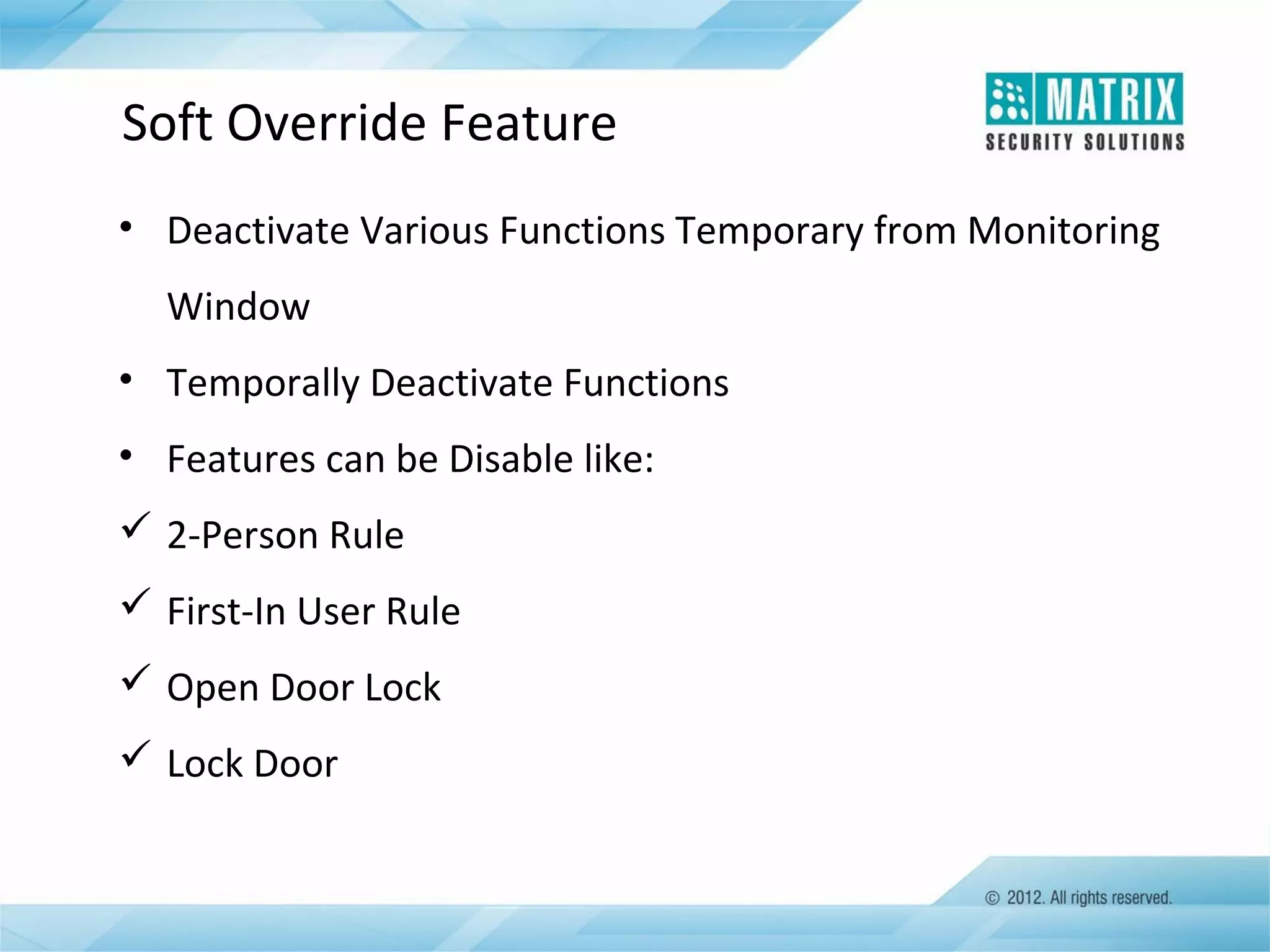 Soft Override Feature

MATRIX
SECURITY SOLUTIONS

• Deactivate Various Functions Temporary from Monitoring Window

• Temporally Deactivate Functions

• Features can be Disable like:

✓ 2-Person Rule

✓ First-In User Rule

✓ Open Door Lock

✓ Lock Door

© 2012. All rights reserved.